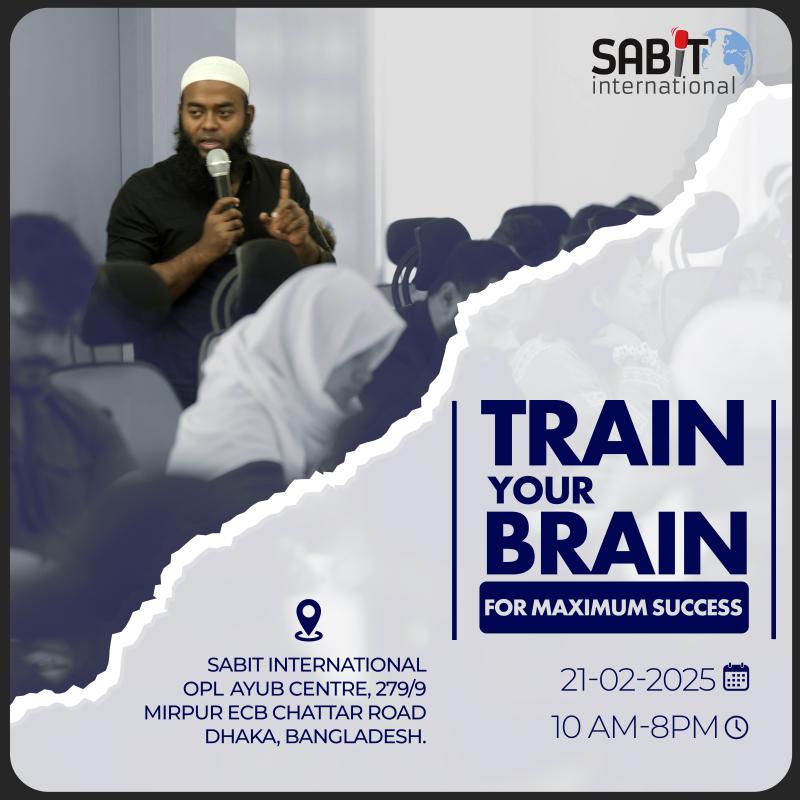 SABIT
international

TRAIN
YOUR
BRAIN
FOR MAXIMUM SUCCESS

SABIT INTERNATIONAL
OPL AYUB CENTRE, 279/9
MIRPUR ECB CHATTAR ROAD
DHAKA, BANGLADESH.

21-02-2025
10 AM-8PM